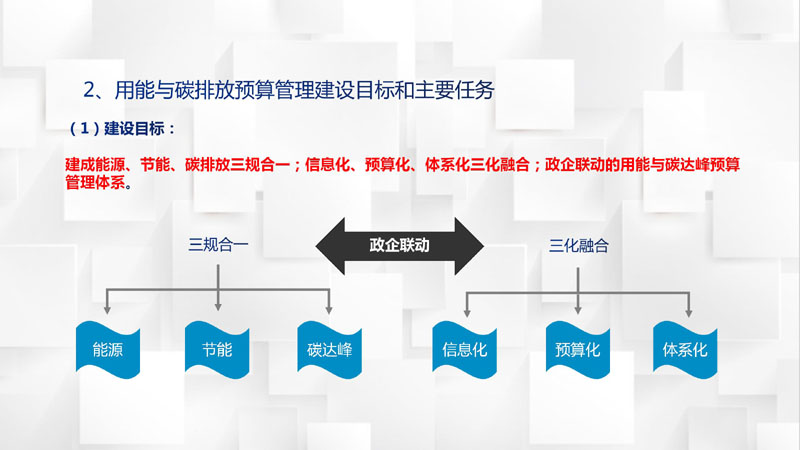 2、用能与碳排放预算管理建设目标和主要任务

（1）建设目标：

建成能源、节能、碳排放三规合一；信息化、预算化、体系化三化融合；政企联动的用能与碳达峰预算管理体系。

三规合一

政企联动

三化融合

能源

节能

碳达峰

信息化

预算化

体系化